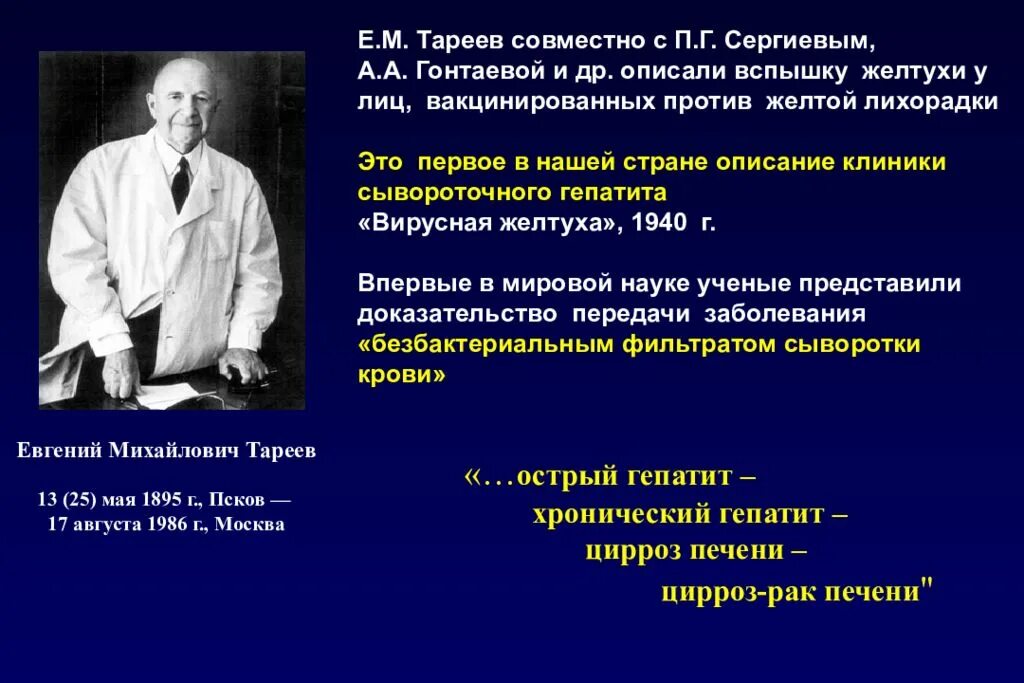 Е.М. Тареев совместно с П.Г. Сергиевым, А.А. Гонтаевой и др. описали вспышку желтухи у лиц, вакцинированных против желтой лихорадки

Это первое в нашей стране описание клиники сывороточного гепатита
«Вирусная желтуха», 1940 г.

Впервые в мировой науке ученые представили доказательство передачи заболевания «безбактериальным фильтратом сыворотки крови»

Евгений Михайлович Тареев

13 (25) мая 1895 г., Псков — 17 августа 1986 г., Москва

«…острый гепатит –
хронический гепатит –
цирроз печени –
цирроз-рак печени"